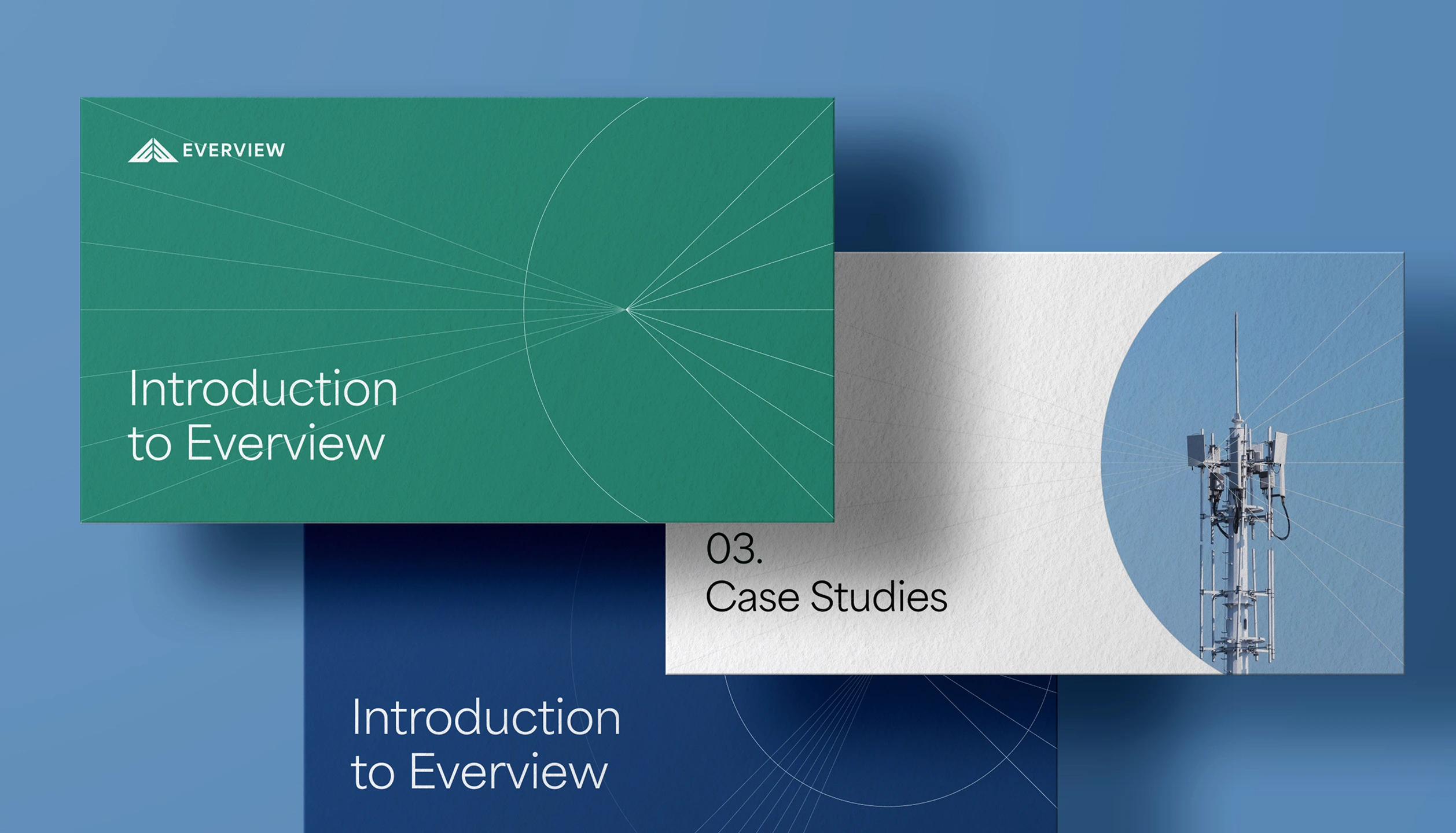 EVERVIEW

Introduction to Everview

03.
Case Studies

Introduction to Everview